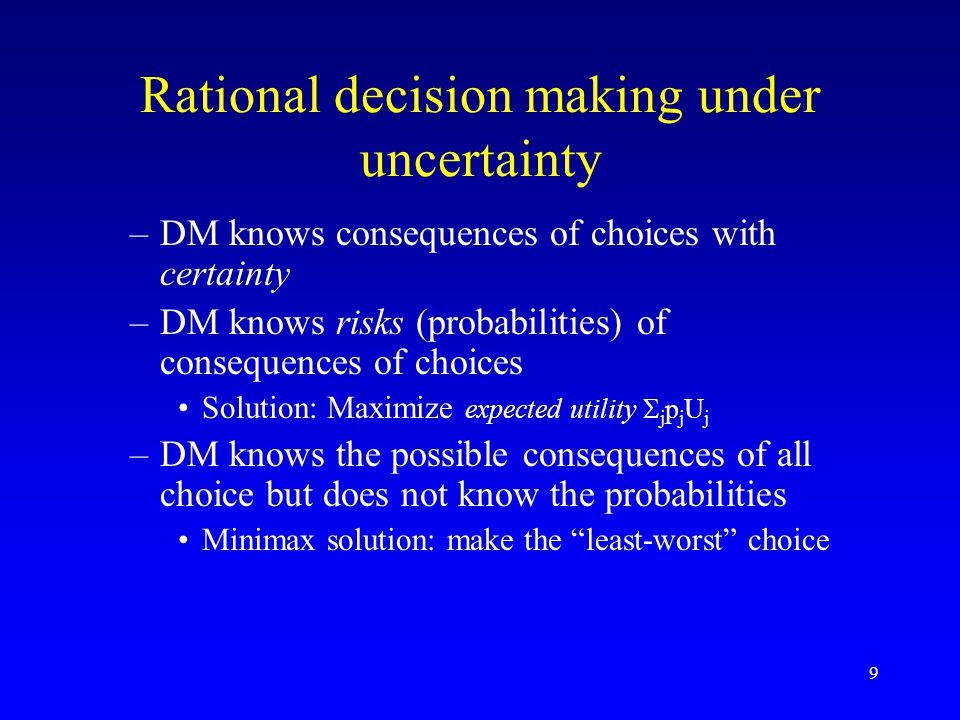 Rational decision making under uncertainty

– DM knows consequences of choices with certainty

– DM knows risks (probabilities) of consequences of choices

• Solution: Maximize expected utility $\Sigma_j p_j U_j$

– DM knows the possible consequences of all choice but does not know the probabilities

• Minimax solution: make the “least-worst” choice

9